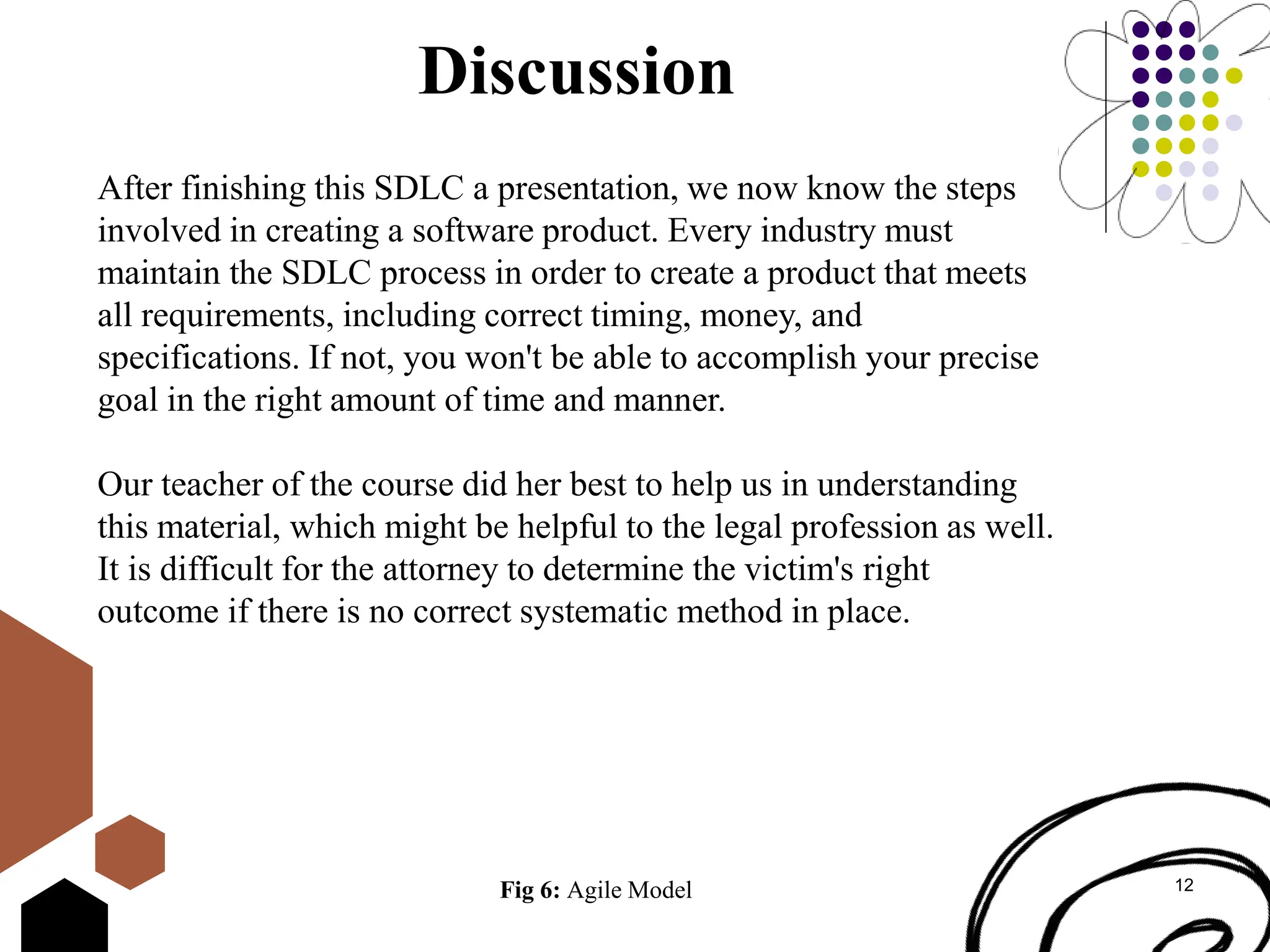 Discussion

After finishing this SDLC a presentation, we now know the steps involved in creating a software product. Every industry must maintain the SDLC process in order to create a product that meets all requirements, including correct timing, money, and specifications. If not, you won't be able to accomplish your precise goal in the right amount of time and manner.

Our teacher of the course did her best to help us in understanding this material, which might be helpful to the legal profession as well. It is difficult for the attorney to determine the victim's right outcome if there is no correct systematic method in place.

Fig 6: Agile Model

12